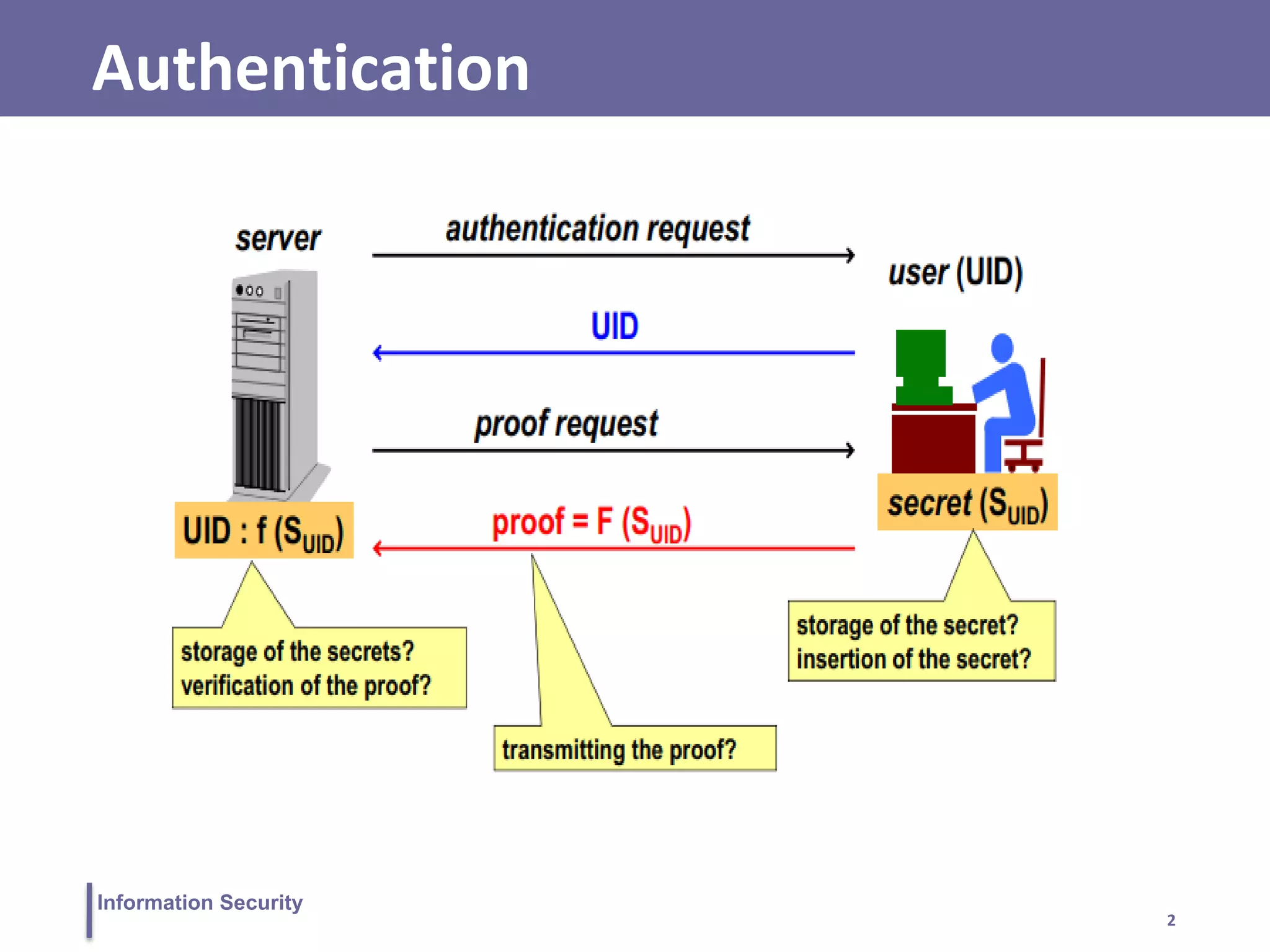 Authentication

server

authentication request

user (UID)

UID

proof request

secret ($S_{UID}$)

UID : f ($S_{UID}$)

proof = F ($S_{UID}$)

storage of the secrets?
verification of the proof?

transmitting the proof?

storage of the secret?
insertion of the secret?

Information Security

2